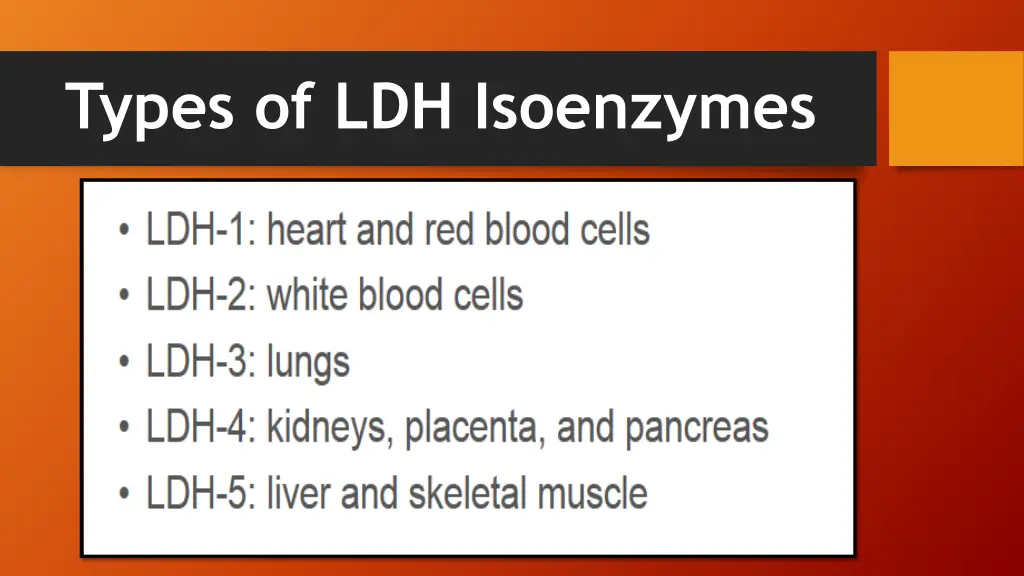 Types of LDH Isoenzymes

• LDH-1: heart and red blood cells
• LDH-2: white blood cells
• LDH-3: lungs
• LDH-4: kidneys, placenta, and pancreas
• LDH-5: liver and skeletal muscle